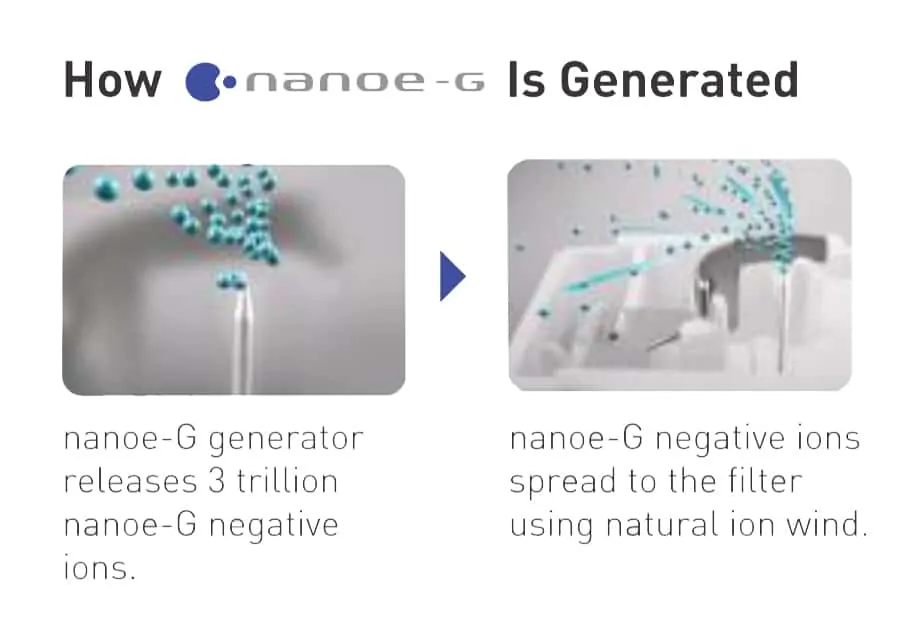 How nanoe-G Is Generated

nanoe-G generator releases 3 trillion nanoe-G negative ions.

nanoe-G negative ions spread to the filter using natural ion wind.